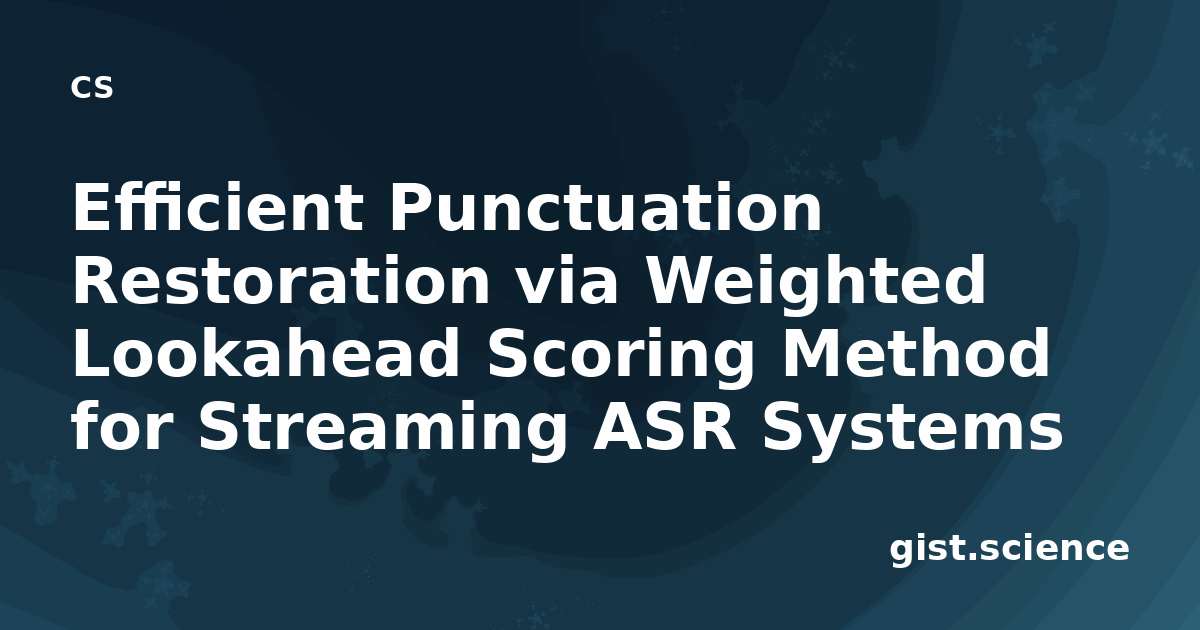 cs

Efficient Punctuation Restoration via Weighted Lookahead Scoring Method for Streaming ASR Systems

gist.science